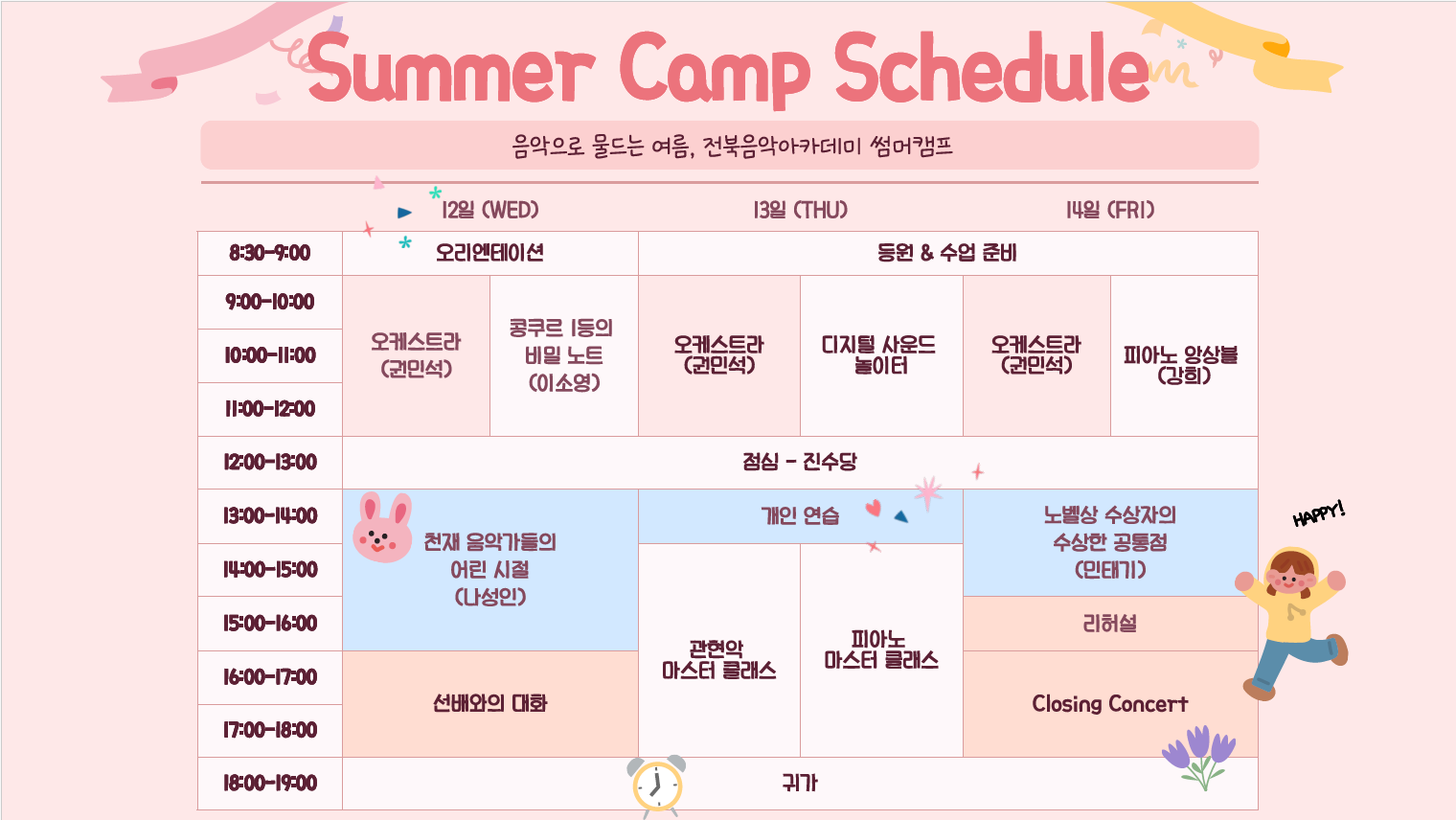 Summer Camp Schedule

음악으로 물드는 여름, 전북음악아카데미 썸머캠프

| | 12일 (WED) | | 13일 (THU) | | 14일 (FRI) | |
|---|---|---|---|---|---|---|
| 8:30-9:00 | 오리엔테이션 | | 등원 & 수업 준비 | | | |
| 9:00-10:00 | 오케스트라 (권민석) | 콩쿠르 1등의 비밀 노트 (이소영) | 오케스트라 (권민석) | 디지털 사운드 놀이터 | 오케스트라 (권민석) | 피아노 앙상블 (강희) |
| 10:00-11:00 | | | | | | |
| 11:00-12:00 | | | | | | |
| 12:00-13:00 | 점심 - 진수당 | | | | | |
| 13:00-14:00 | 천재 음악가들의 어린 시절 (나성인) | | 개인 연습 | | 노벨상 수상자의 수상한 공통점 (민태기) | |
| 14:00-15:00 | | | 관현악 마스터 클래스 | 피아노 마스터 클래스 | | |
| 15:00-16:00 | | | | | 리허설 | |
| 16:00-17:00 | 선배와의 대화 | | | | Closing Concert | |
| 17:00-18:00 | | | | | | |
| 18:00-19:00 | 귀가 | | | | | |

HAPPY!